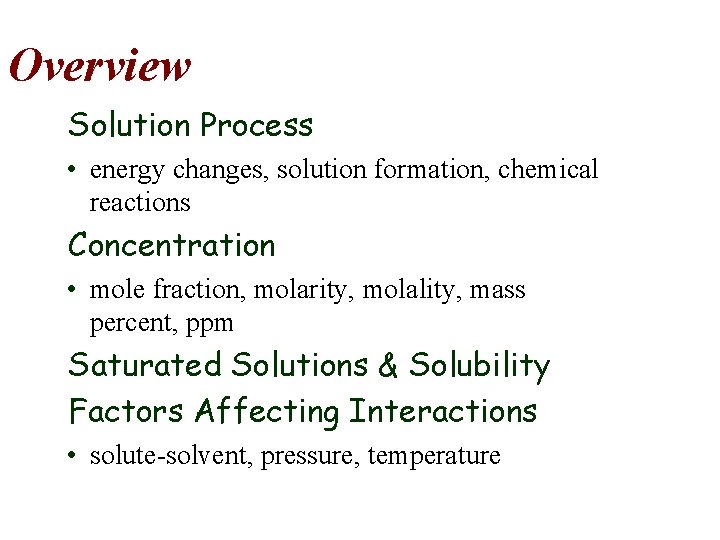 Overview

Solution Process

• energy changes, solution formation, chemical reactions

Concentration

• mole fraction, molarity, molality, mass percent, ppm

Saturated Solutions & Solubility

Factors Affecting Interactions

• solute-solvent, pressure, temperature